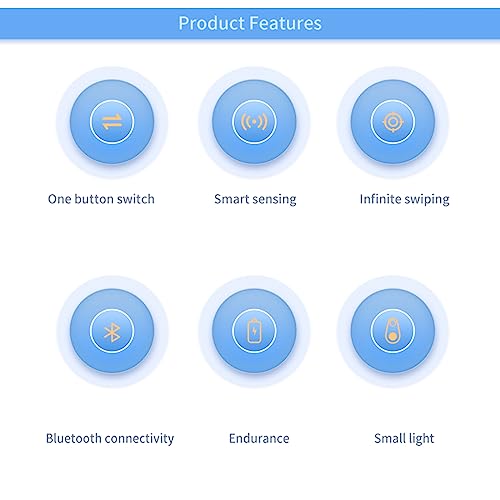 Product Features

One button switch

Smart sensing

Infinite swiping

Bluetooth connectivity

Endurance

Small light